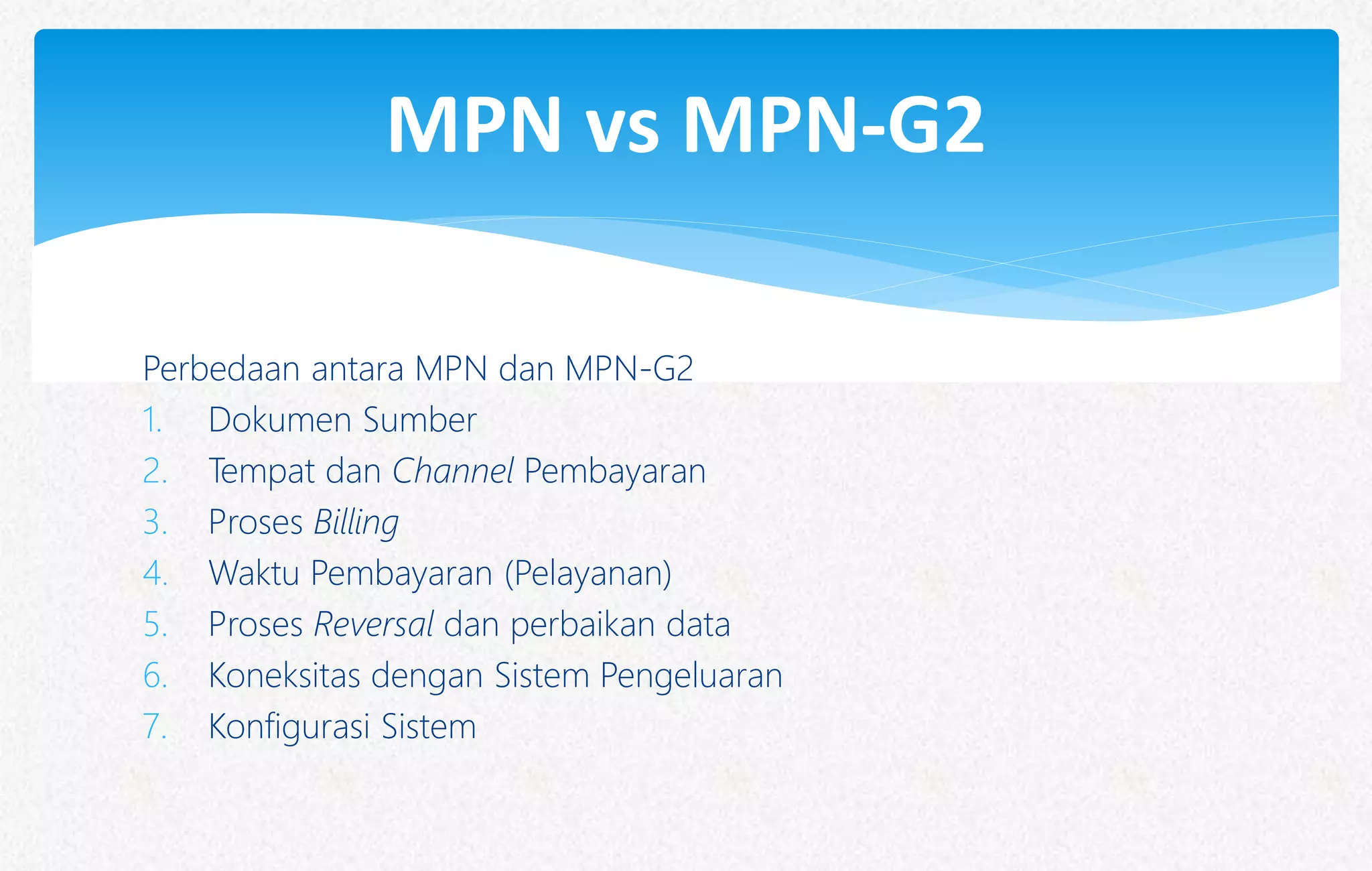 MPN vs MPN-G2

Perbedaan antara MPN dan MPN-G2

1. Dokumen Sumber
2. Tempat dan Channel Pembayaran
3. Proses Billing
4. Waktu Pembayaran (Pelayanan)
5. Proses Reversal dan perbaikan data
6. Koneksitas dengan Sistem Pengeluaran
7. Konfigurasi Sistem